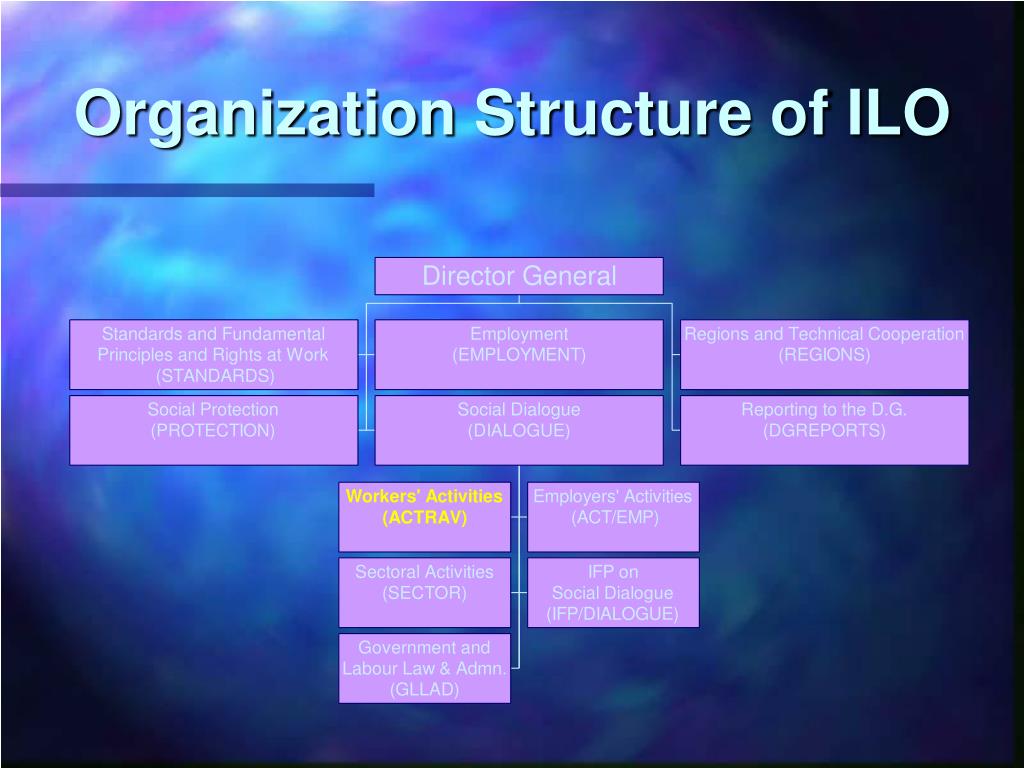 Organization Structure of ILO

Director General

Standards and Fundamental Principles and Rights at Work (STANDARDS)

Employment (EMPLOYMENT)

Regions and Technical Cooperation (REGIONS)

Social Protection (PROTECTION)

Social Dialogue (DIALOGUE)

Reporting to the D.G. (DGREPORTS)

Workers' Activities (ACTRAV)

Employers' Activities (ACT/EMP)

Sectoral Activities (SECTOR)

IFP on Social Dialogue (IFP/DIALOGUE)

Government and Labour Law & Admn. (GLLAD)